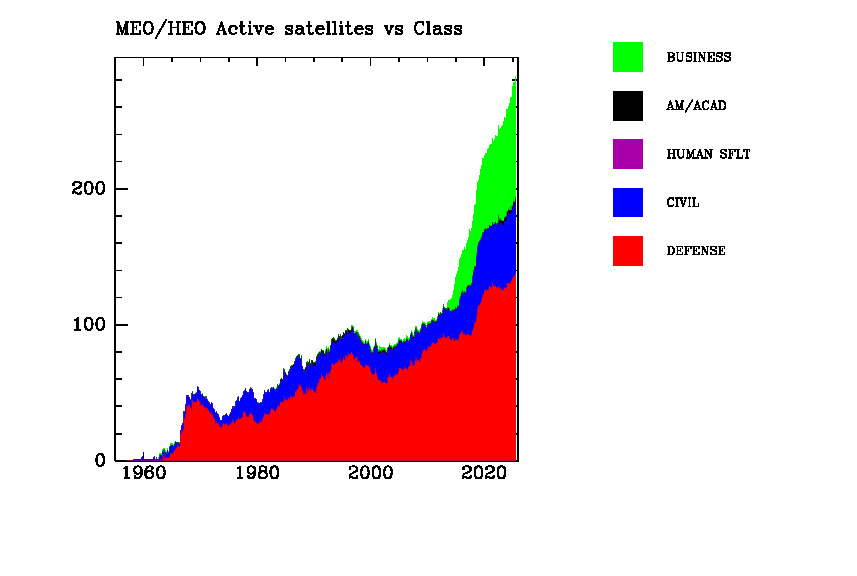 MEO/HEO Active satellites vs Class

BUSINESS
AM/ACAD
HUMAN SFLT
CIVIL
DEFENSE

200
100
0

1960
1980
2000
2020